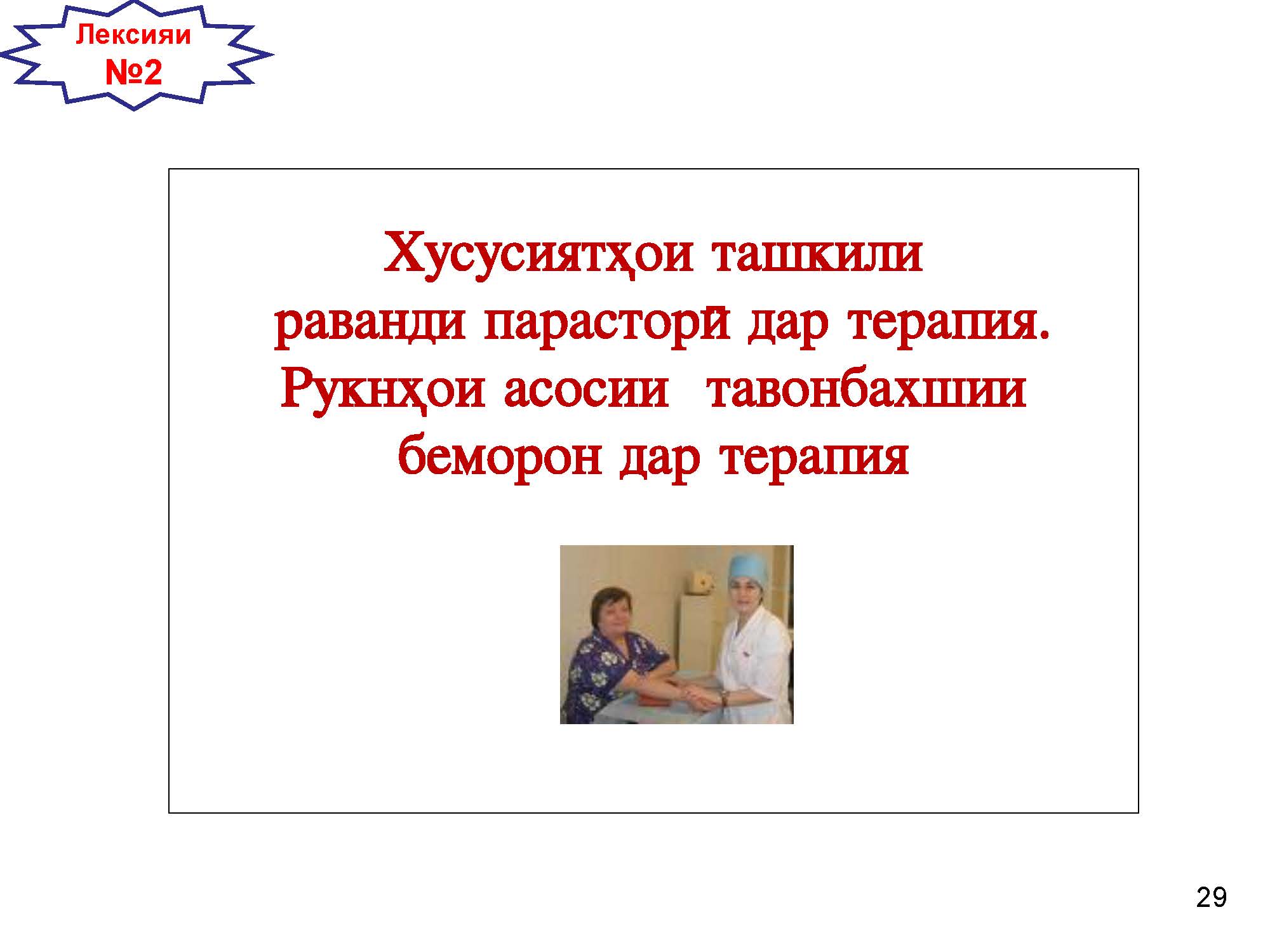 Лексияи №2

Хусусиятҳои ташкили раванди парасторӣ дар терапия. Рукнҳои асосии тавонбахшии беморон дар терапия

29